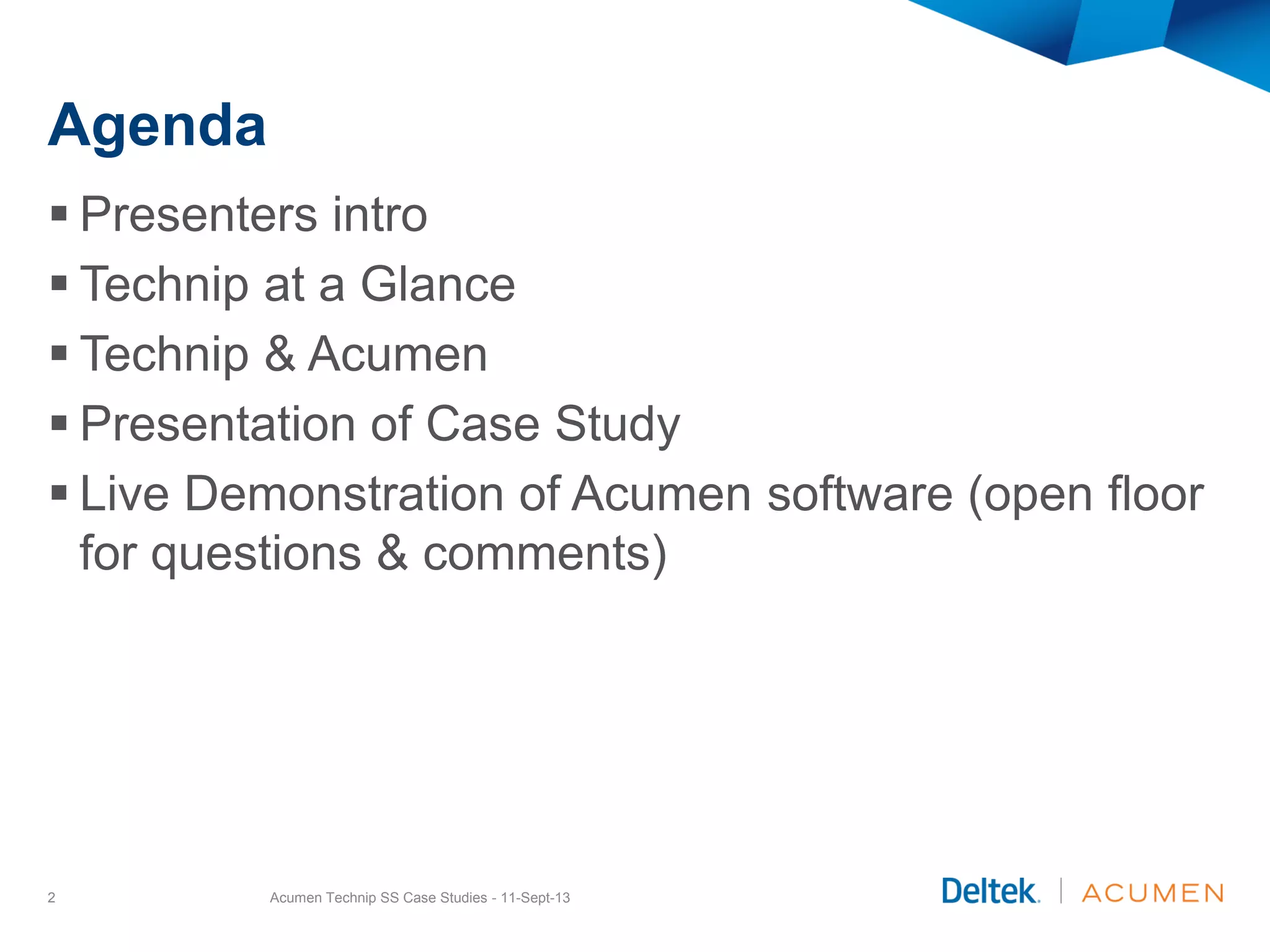 Agenda

▪ Presenters intro
▪ Technip at a Glance
▪ Technip & Acumen
▪ Presentation of Case Study
▪ Live Demonstration of Acumen software (open floor for questions & comments)

2

Acumen Technip SS Case Studies - 11-Sept-13

Deltek. | ACUMEN